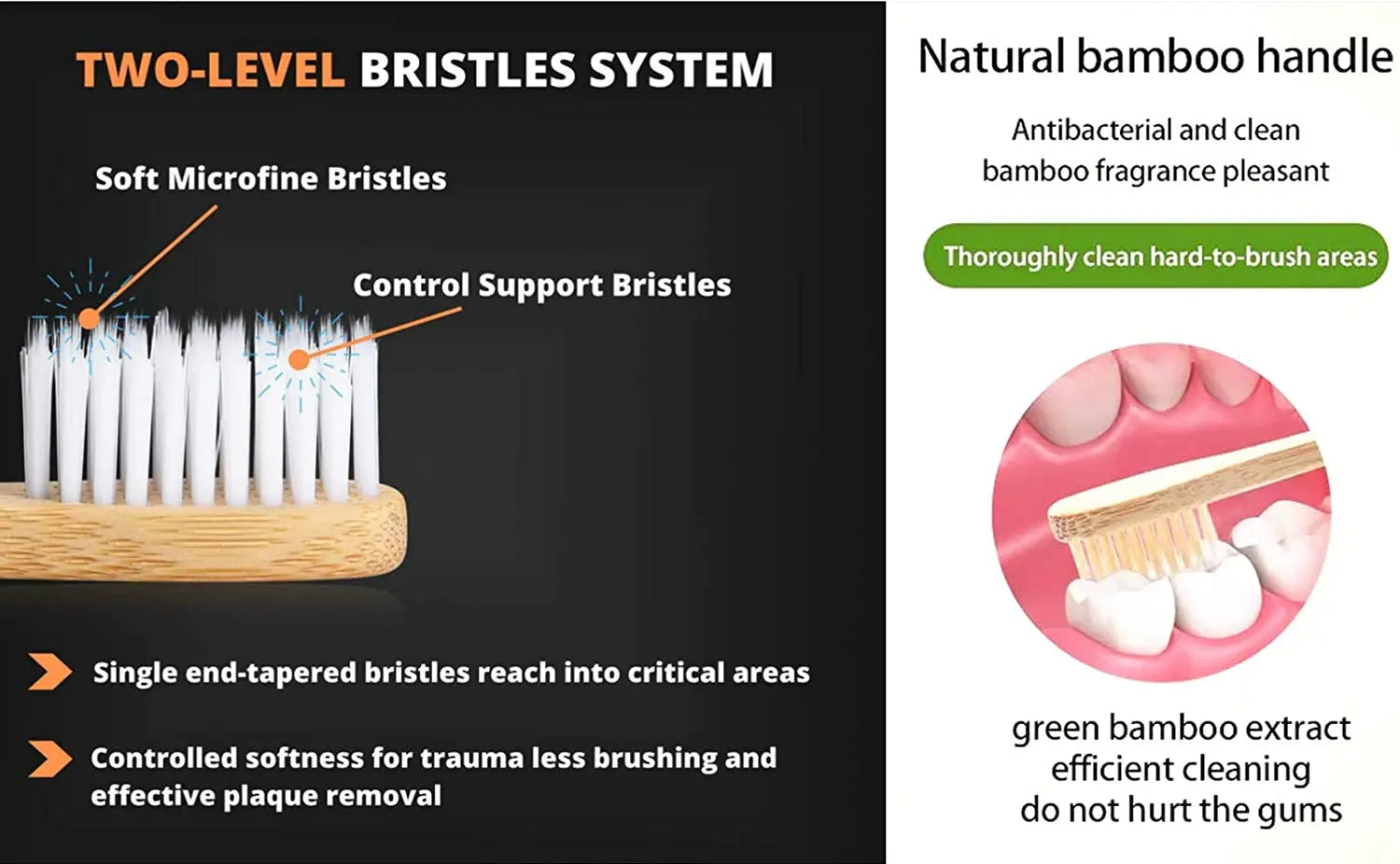 TWO-LEVEL BRISTLES SYSTEM

Soft Microfine Bristles

Control Support Bristles

Single end-tapered bristles reach into critical areas

Controlled softness for trauma less brushing and effective plaque removal

Natural bamboo handle

Antibacterial and clean bamboo fragrance pleasant

Thoroughly clean hard-to-brush areas

green bamboo extract
efficient cleaning
do not hurt the gums